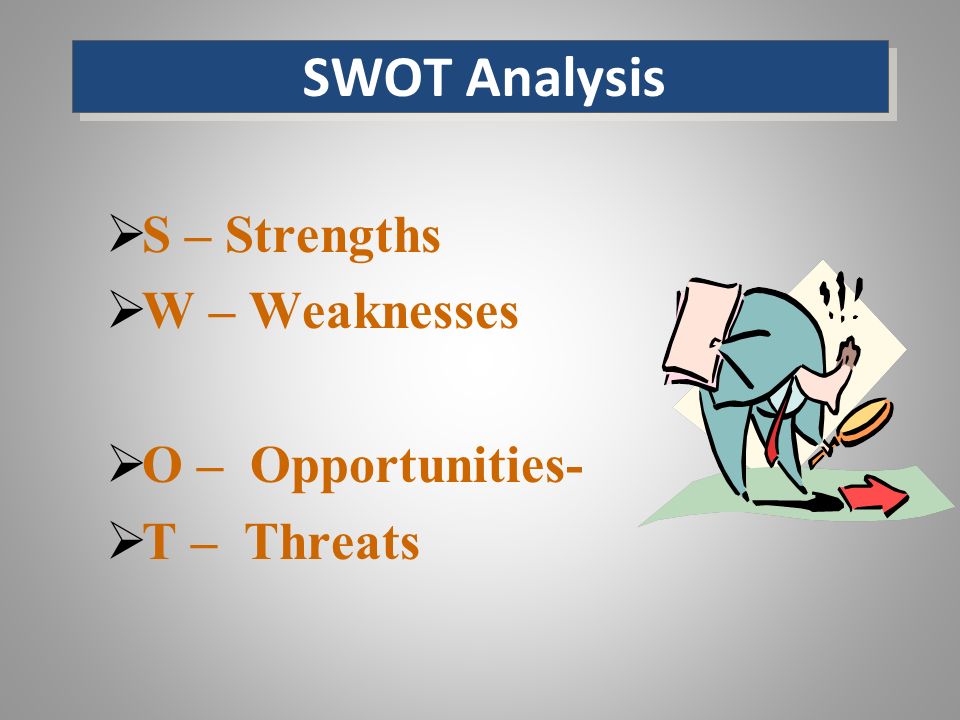 SWOT Analysis

➢S – Strengths
➢W – Weaknesses

➢O – Opportunities-
➢T – Threats